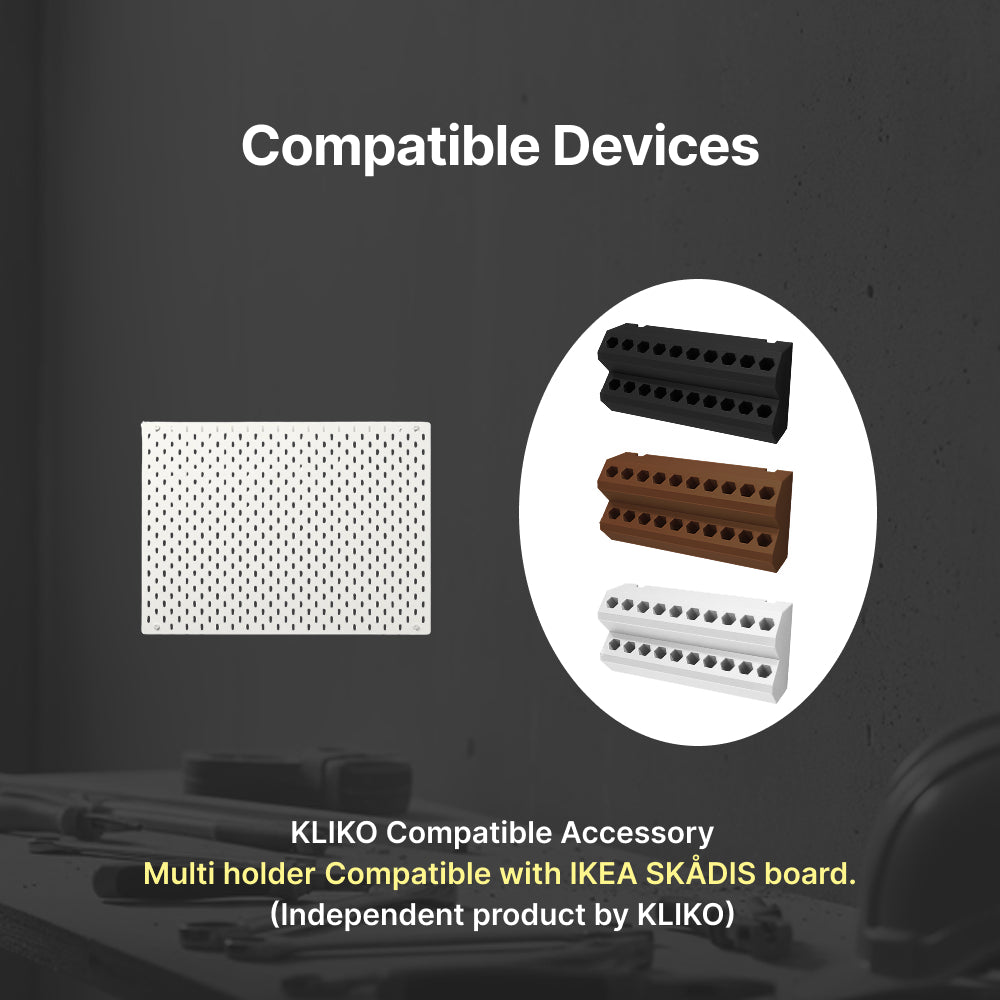 Compatible Devices

KLIKO Compatible Accessory
Multi holder Compatible with IKEA SKÅDIS board.
(Independent product by KLIKO)